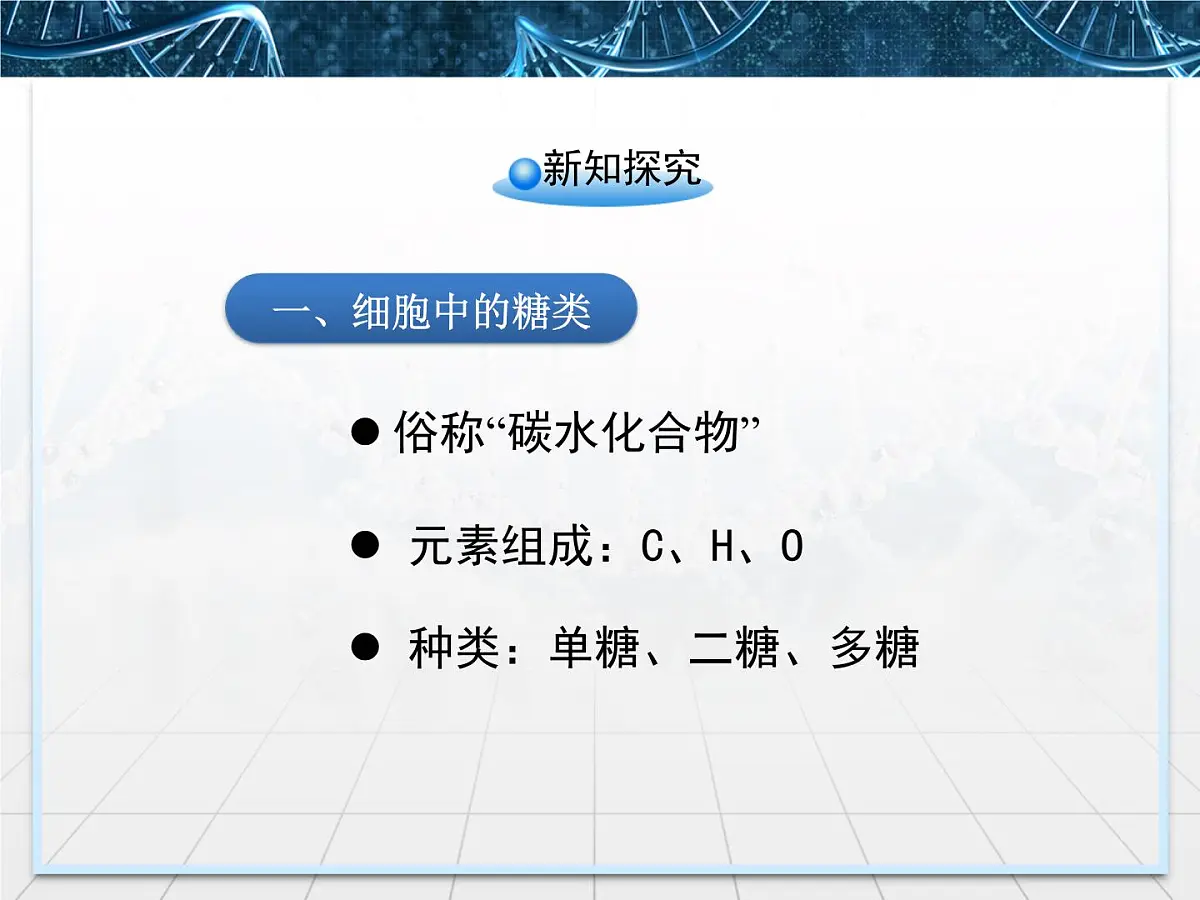 新知探究

一、细胞中的糖类

● 俗称“碳水化合物”

● 元素组成：C、H、O

● 种类：单糖、二糖、多糖